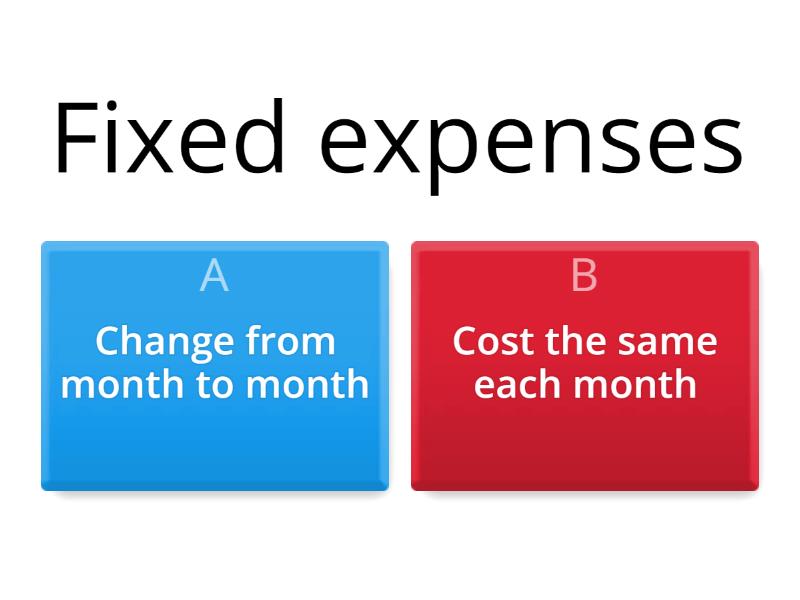 Fixed expenses

A
Change from month to month

B
Cost the same each month